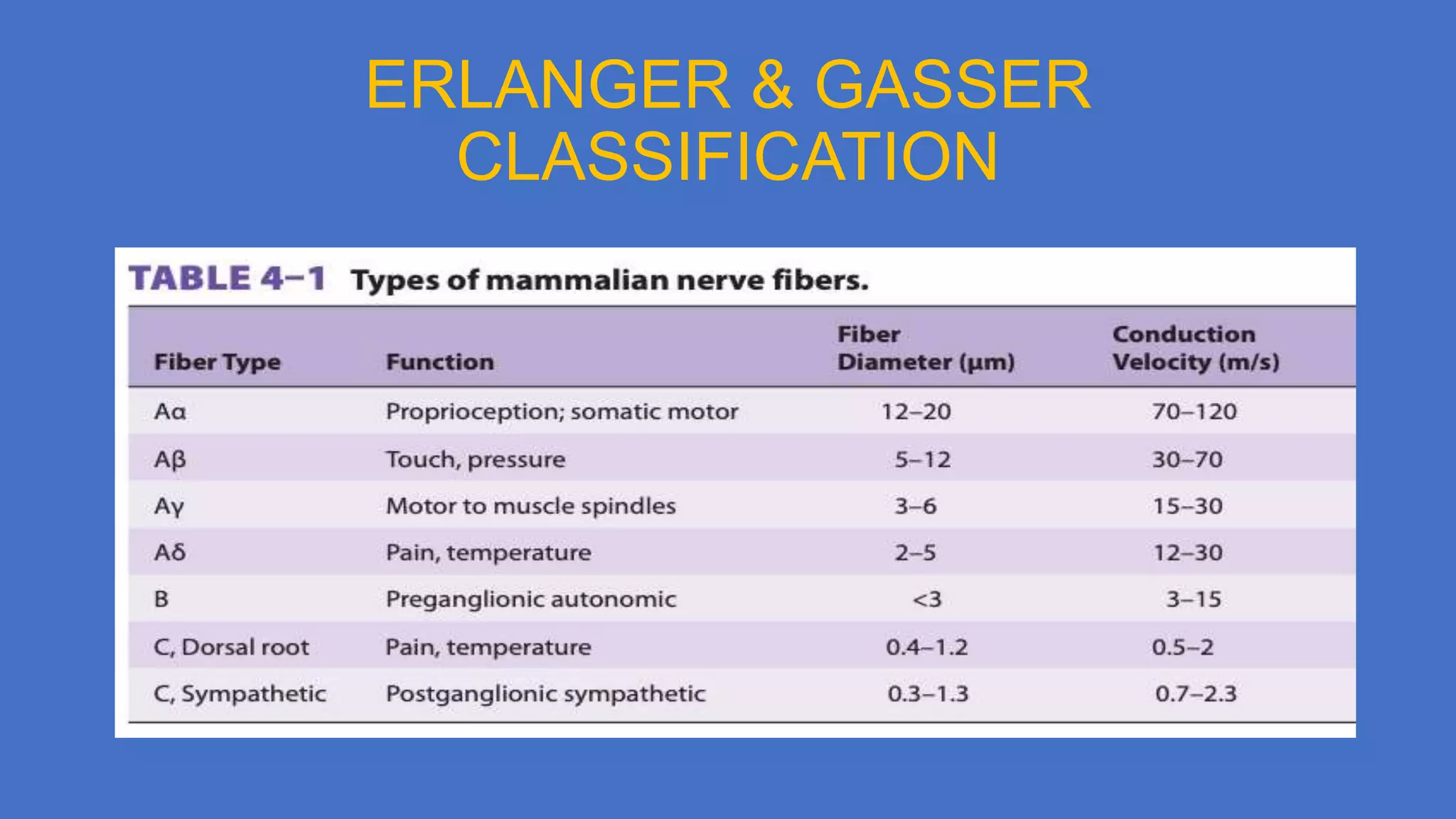 ERLANGER & GASSER CLASSIFICATION

TABLE 4–1 Types of mammalian nerve fibers.

| Fiber Type | Function | Fiber Diameter (µm) | Conduction Velocity (m/s) |
|---|---|---|---|
| Aα | Proprioception; somatic motor | 12–20 | 70–120 |
| Aβ | Touch, pressure | 5–12 | 30–70 |
| Aγ | Motor to muscle spindles | 3–6 | 15–30 |
| Aδ | Pain, temperature | 2–5 | 12–30 |
| B | Preganglionic autonomic | <3 | 3–15 |
| C, Dorsal root | Pain, temperature | 0.4–1.2 | 0.5–2 |
| C, Sympathetic | Postganglionic sympathetic | 0.3–1.3 | 0.7–2.3 |